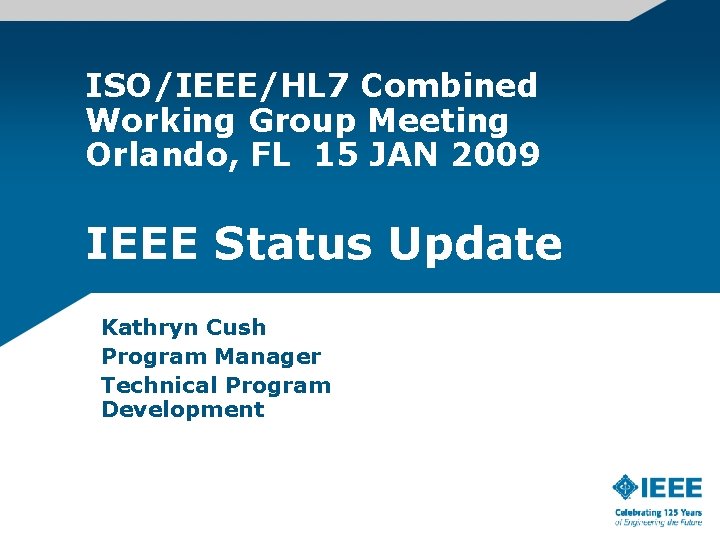 ISO/IEEE/HL7 Combined Working Group Meeting
Orlando, FL 15 JAN 2009

IEEE Status Update

Kathryn Cush
Program Manager
Technical Program Development

IEEE
Celebrating 125 Years
of Engineering the Future